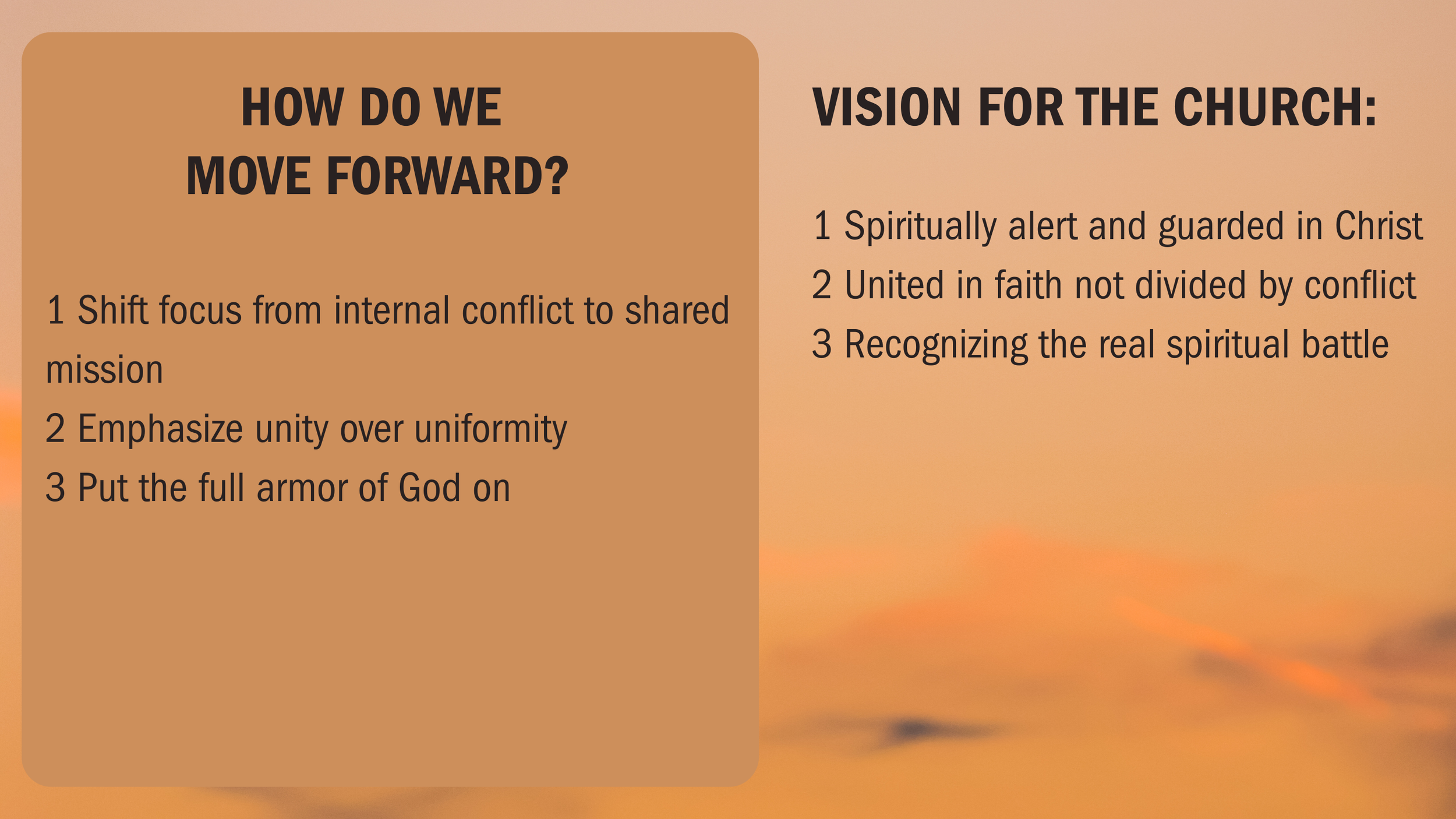 HOW DO WE MOVE FORWARD?

1 Shift focus from internal conflict to shared mission
2 Emphasize unity over uniformity
3 Put the full armor of God on

VISION FOR THE CHURCH:

1 Spiritually alert and guarded in Christ
2 United in faith not divided by conflict
3 Recognizing the real spiritual battle